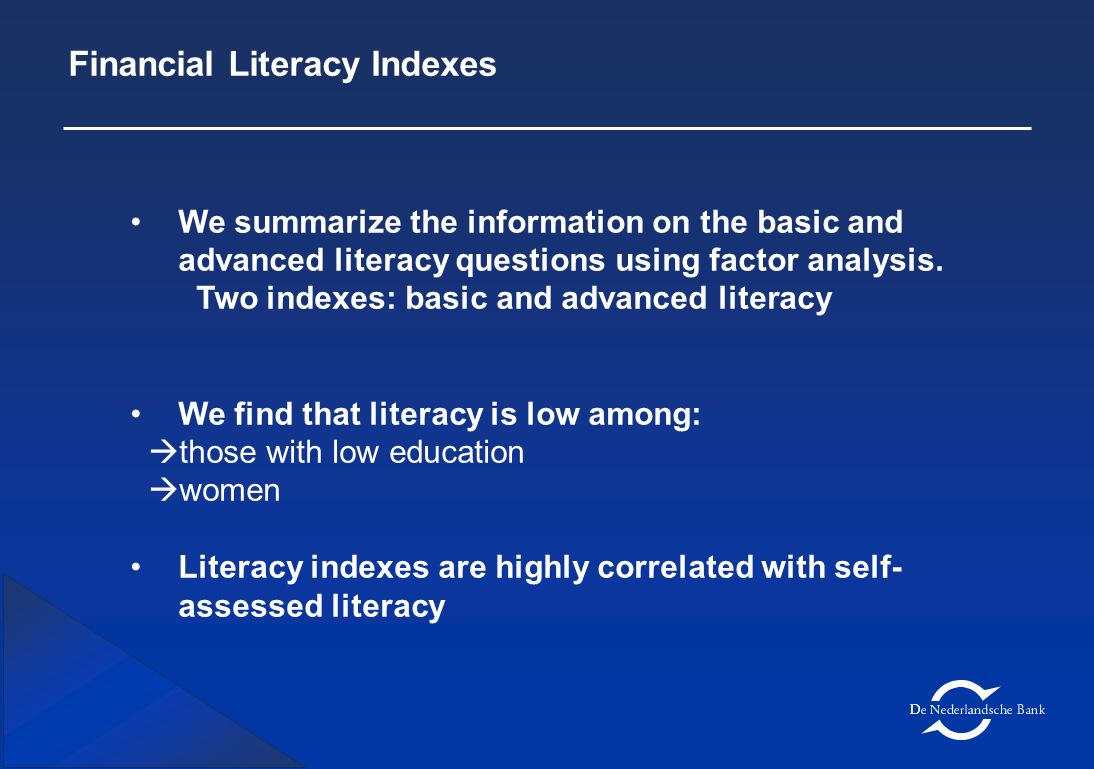 Financial Literacy Indexes

• We summarize the information on the basic and advanced literacy questions using factor analysis.
Two indexes: basic and advanced literacy

• We find that literacy is low among:
→those with low education
→women

• Literacy indexes are highly correlated with self-assessed literacy

De Nederlandsche Bank